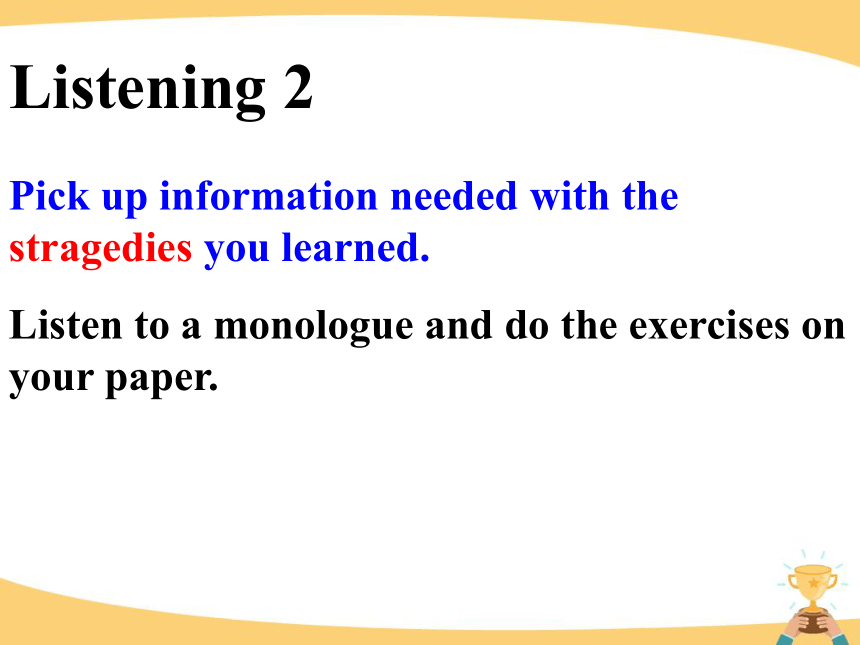 Listening 2

Pick up information needed with the stragedies you learned.

Listen to a monologue and do the exercises on your paper.